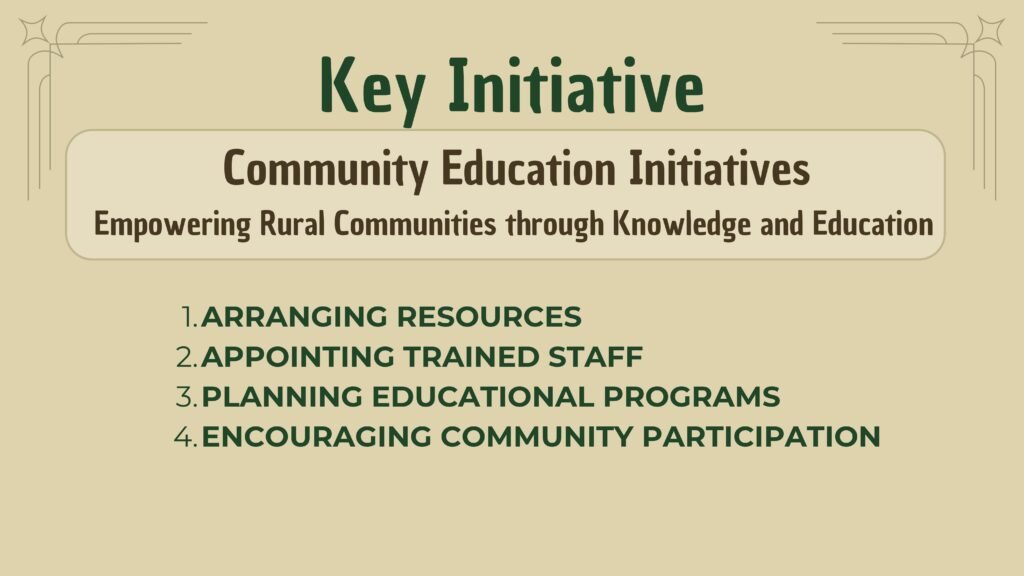 Key Initiative

Community Education Initiatives

Empowering Rural Communities through Knowledge and Education

1. ARRANGING RESOURCES
2. APPOINTING TRAINED STAFF
3. PLANNING EDUCATIONAL PROGRAMS
4. ENCOURAGING COMMUNITY PARTICIPATION